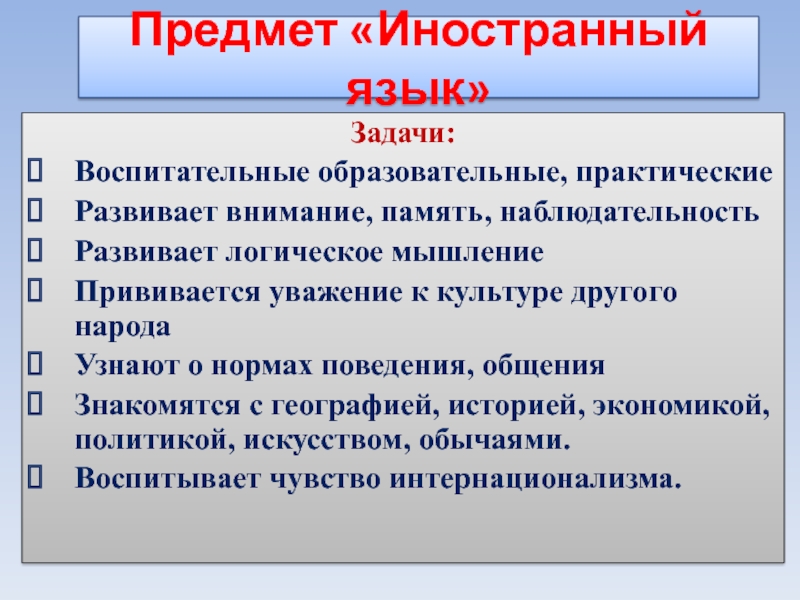 Предмет «Иностранный язык»

Задачи:

Воспитательные образовательные, практические

Развивает внимание, память, наблюдательность

Развивает логическое мышление

Прививается уважение к культуре другого народа

Узнают о нормах поведения, общения

Знакомятся с географией, историей, экономикой, политикой, искусством, обычаями.

Воспитывает чувство интернационализма.